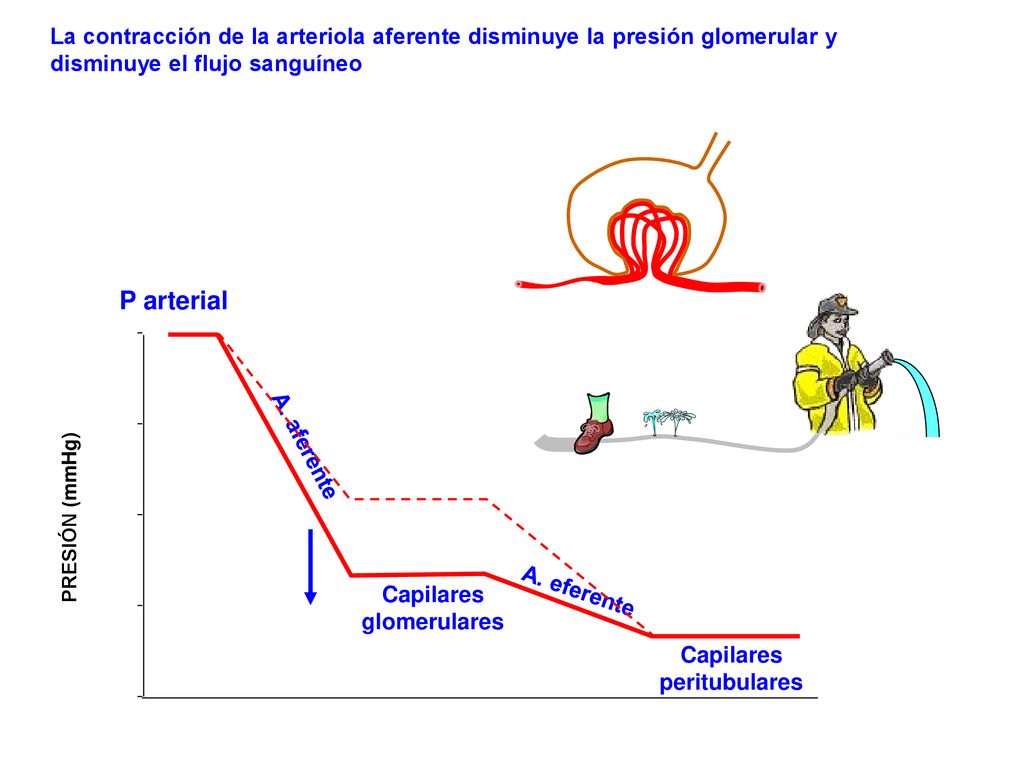 La contracción de la arteriola aferente disminuye la presión glomerular y disminuye el flujo sanguíneo

P arterial

PRESIÓN (mmHg)

A. aferente

Capilares glomerulares

A. eferente

Capilares peritubulares